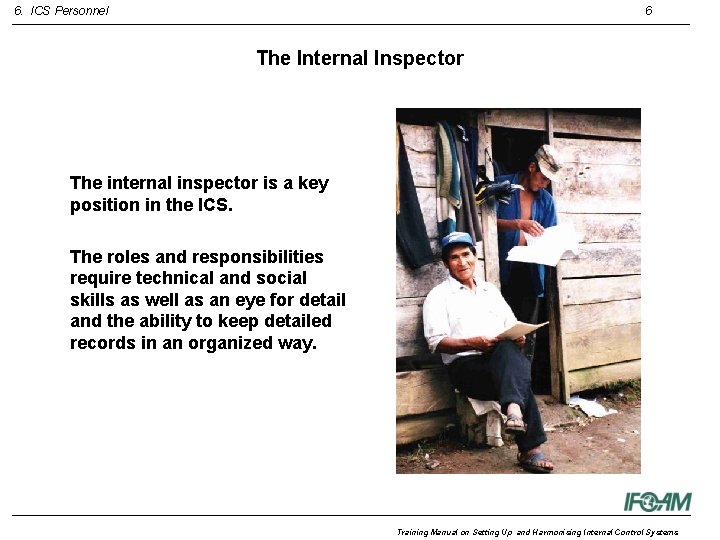 6. ICS Personnel 6

The Internal Inspector

The internal inspector is a key position in the ICS.

The roles and responsibilities require technical and social skills as well as an eye for detail and the ability to keep detailed records in an organized way.

IFOAM

Training Manual on Setting Up and Harmonising Internal Control Systems